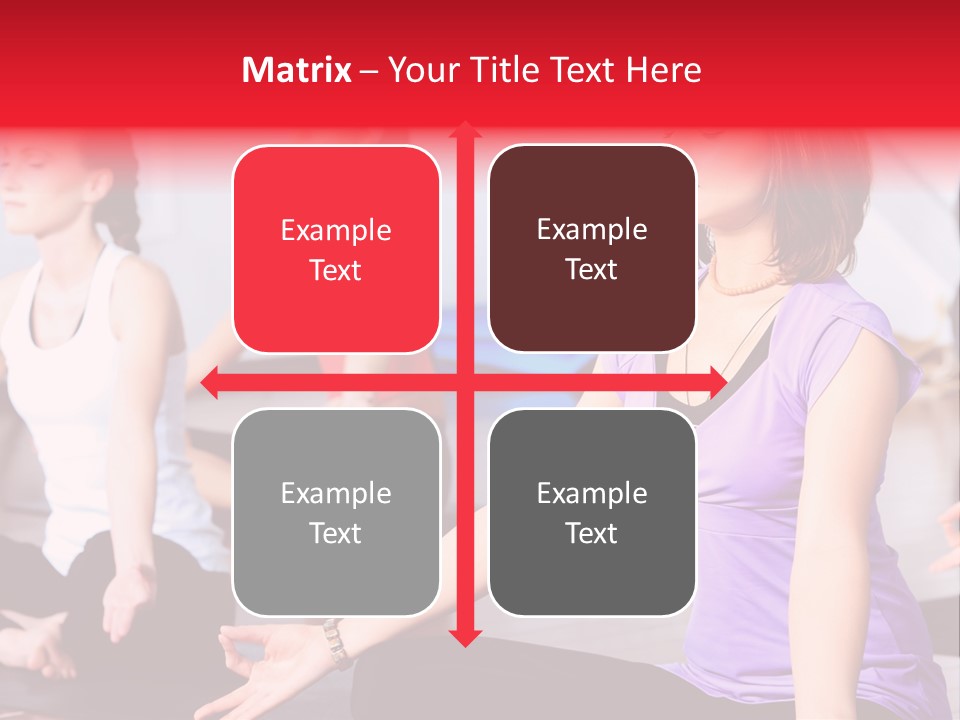 Matrix – Your Title Text Here

Example Text

Example Text

Example Text

Example Text